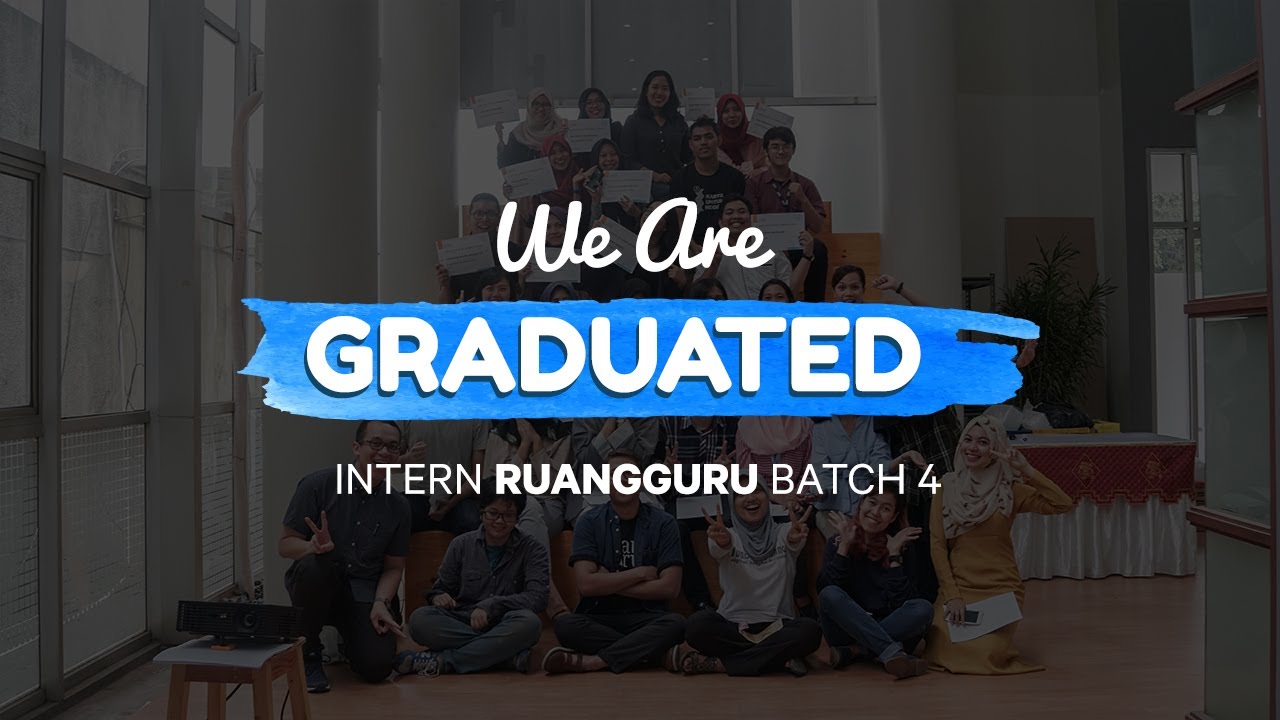 We Are
GRADUATED
INTERN RUANGGURU BATCH 4